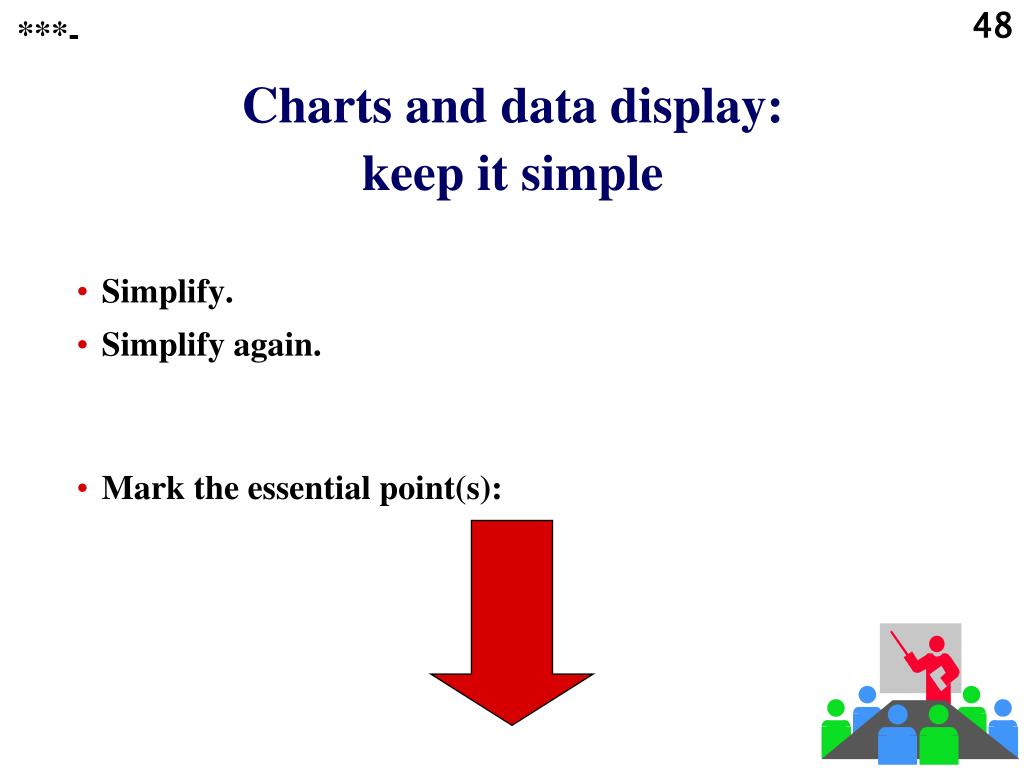 ***-

48

Charts and data display: keep it simple

• Simplify.
• Simplify again.

• Mark the essential point(s):